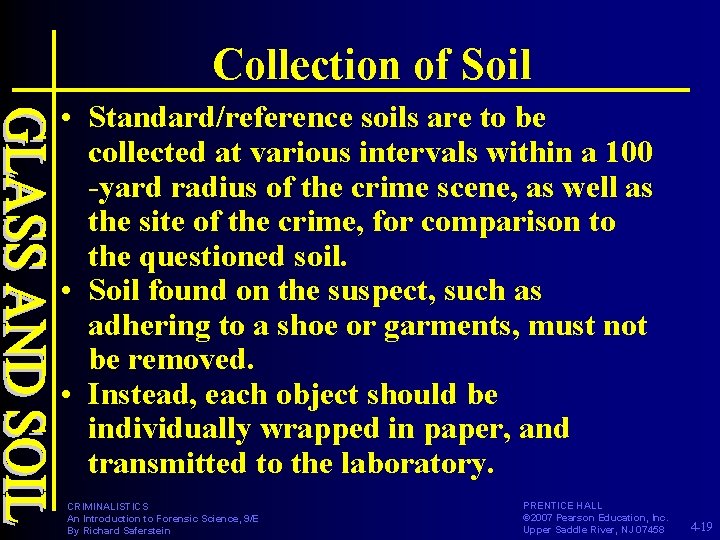 GLASS AND SOIL

Collection of Soil

• Standard/reference soils are to be collected at various intervals within a 100 -yard radius of the crime scene, as well as the site of the crime, for comparison to the questioned soil.
• Soil found on the suspect, such as adhering to a shoe or garments, must not be removed.
• Instead, each object should be individually wrapped in paper, and transmitted to the laboratory.

CRIMINALISTICS
An Introduction to Forensic Science, 9/E
By Richard Saferstein

PRENTICE HALL
©2007 Pearson Education, Inc.
Upper Saddle River, NJ 07458

4-19